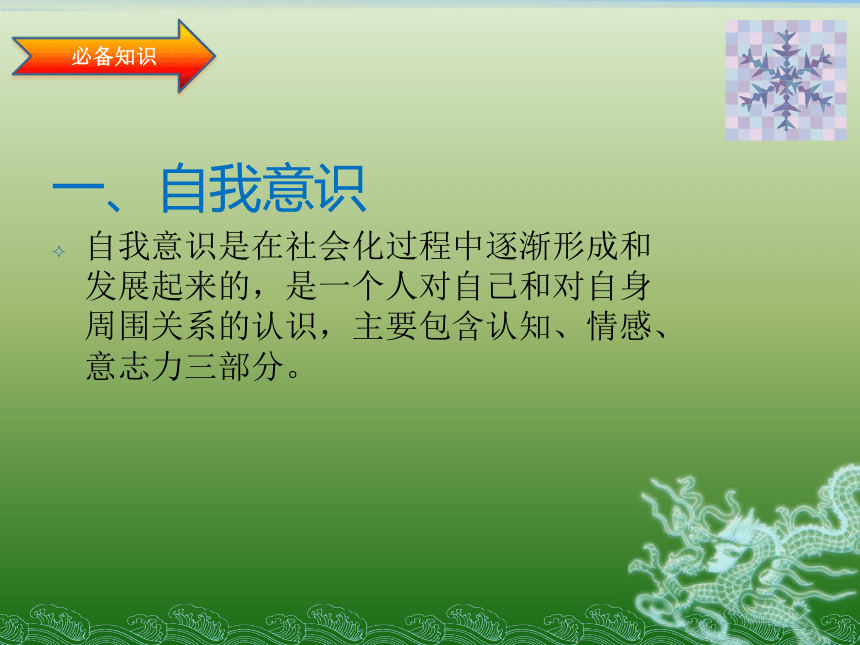 必备知识

一、自我意识

自我意识是在社会化过程中逐渐形成和发展起来的，是一个人对自己和对自身周围关系的认识，主要包含认知、情感、意志力三部分。